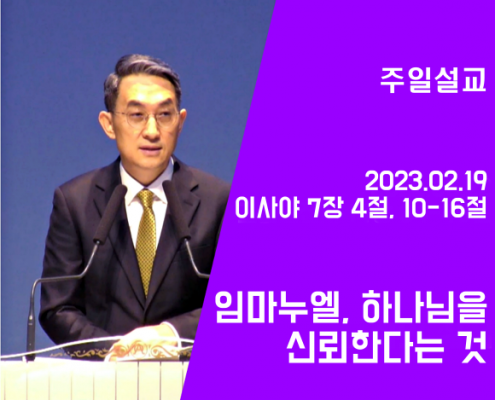 주일설교

2023.02.19
이사야 7장 4절, 10-16절

임마누엘, 하나님을
신뢰한다는 것